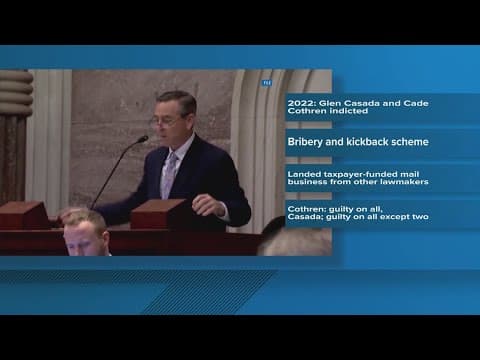 2022: Glen Casada and Cade Cothren indicted

Bribery and kickback scheme

Landed taxpayer-funded mail business from other lawmakers

Cothren: guilty on all, Casada; guilty on all except two